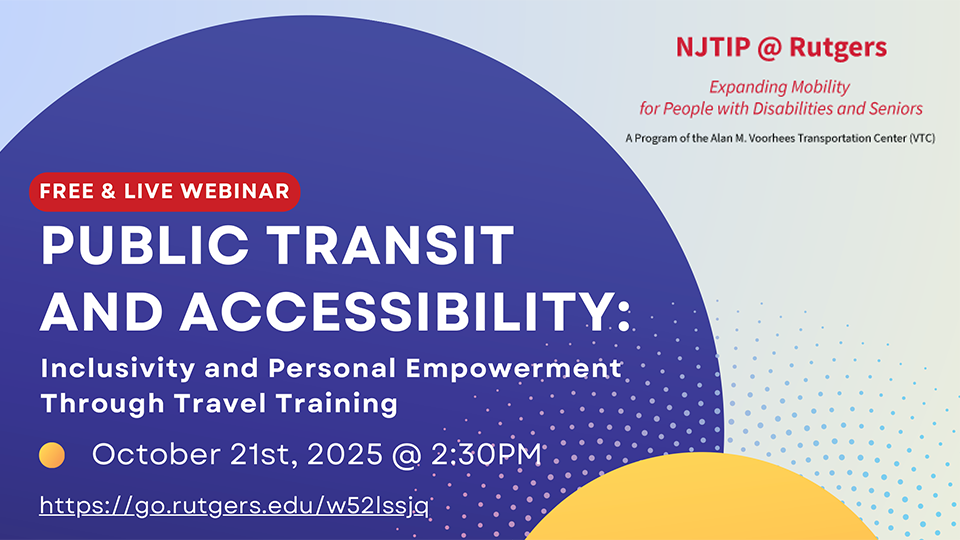 NJTIP @ Rutgers

Expanding Mobility for People with Disabilities and Seniors

A Program of the Alan M. Voorhees Transportation Center (VTC)

FREE & LIVE WEBINAR

PUBLIC TRANSIT AND ACCESSIBILITY:

Inclusivity and Personal Empowerment Through Travel Training

October 21st, 2025 @ 2:30PM

https://go.rutgers.edu/w52lssjq